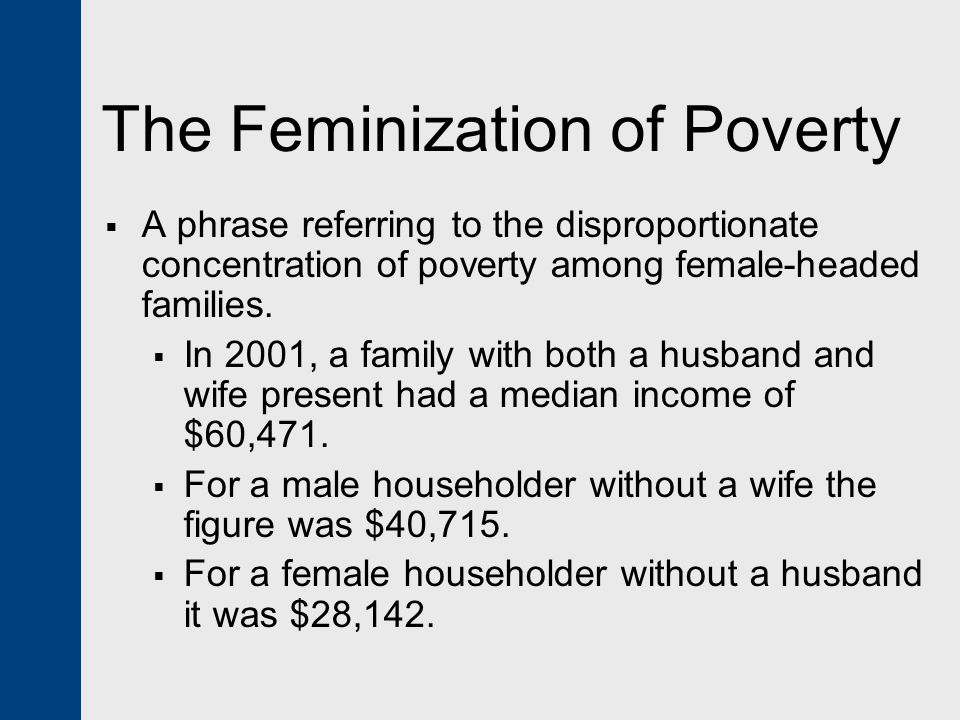 The Feminization of Poverty

▪ A phrase referring to the disproportionate concentration of poverty among female-headed families.

▪ In 2001, a family with both a husband and wife present had a median income of \$60,471.

▪ For a male householder without a wife the figure was \$40,715.

▪ For a female householder without a husband it was \$28,142.